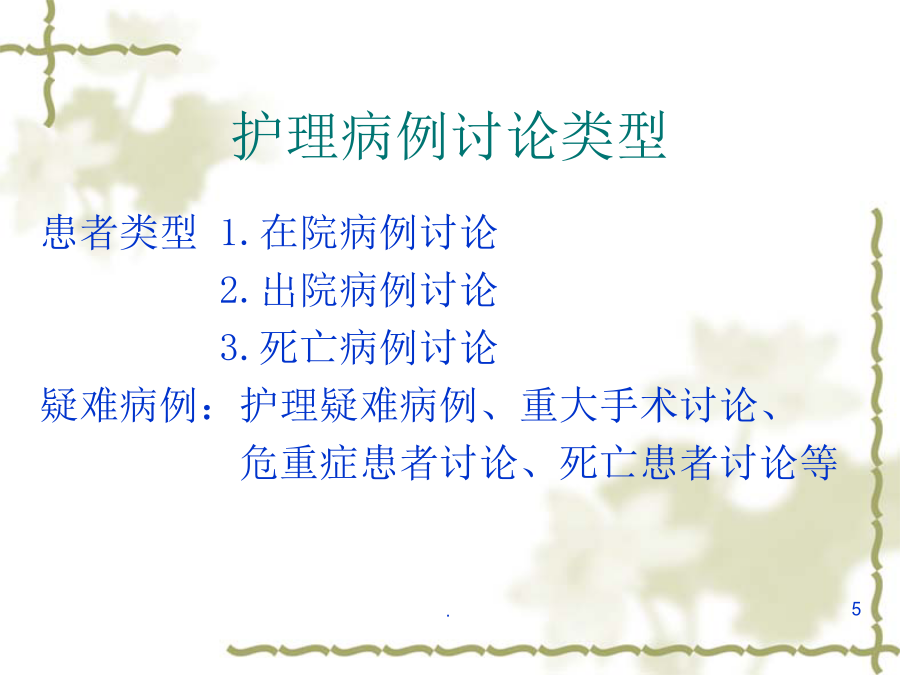 护理病例讨论类型

患者类型 1.在院病例讨论

2.出院病例讨论

3.死亡病例讨论

疑难病例：护理疑难病例、重大手术讨论、危重症患者讨论、死亡患者讨论等

.

5